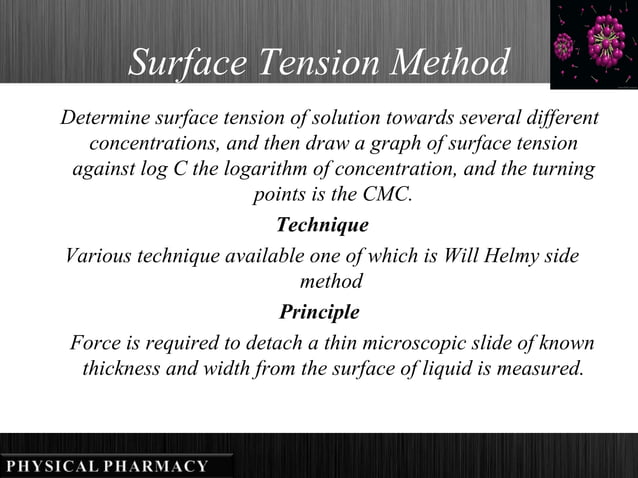 Surface Tension Method

Determine surface tension of solution towards several different concentrations, and then draw a graph of surface tension against log C the logarithm of concentration, and the turning points is the CMC.

Technique

Various technique available one of which is Will Helmy side method

Principle

Force is required to detach a thin microscopic slide of known thickness and width from the surface of liquid is measured.

PHYSICAL PHARMACY